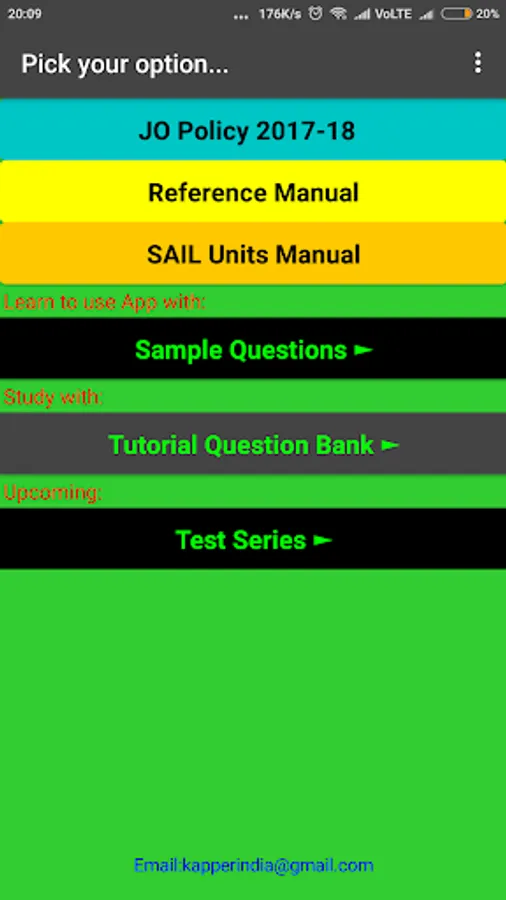 20:09 ... 176K/s VoLTE 20%

Pick your option...

JO Policy 2017-18

Reference Manual

SAIL Units Manual

Learn to use App with:

Sample Questions ►

Study with:

Tutorial Question Bank ►

Upcoming:

Test Series ►

Email:kapperindia@gmail.com